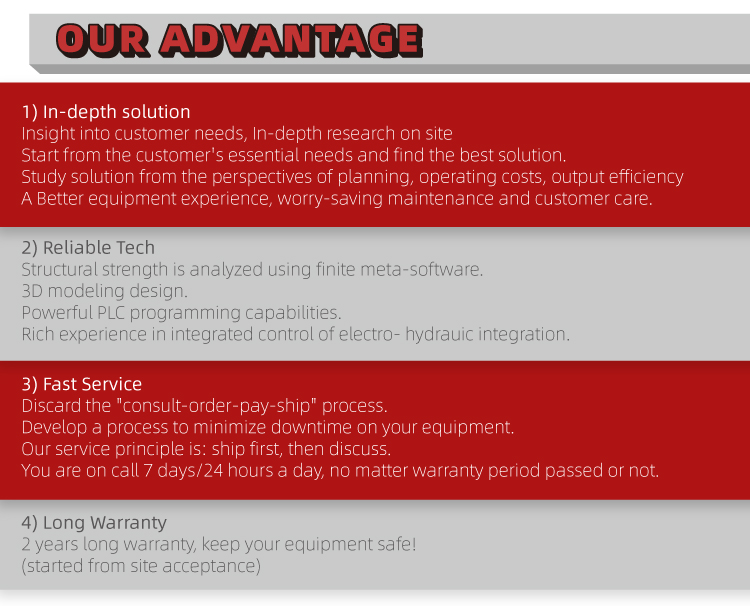 OUR ADVANTAGE

1) In-depth solution
Insight into customer needs, In-depth research on site
Start from the customer's essential needs and find the best solution.
Study solution from the perspectives of planning, operating costs, output efficiency
A Better equipment experience, worry-saving maintenance and customer care.

2) Reliable Tech
Structural strength is analyzed using finite meta-software.
3D modeling design.
Powerful PLC programming capabilities.
Rich experience in integrated control of electro- hydrauic integration.

3) Fast Service
Discard the "consult-order-pay-ship" process.
Develop a process to minimize downtime on your equipment.
Our service principle is: ship first, then discuss.
You are on call 7 days/24 hours a day, no matter warranty period passed or not.

4) Long Warranty
2 years long warranty, keep your equipment safe!
(started from site acceptance)